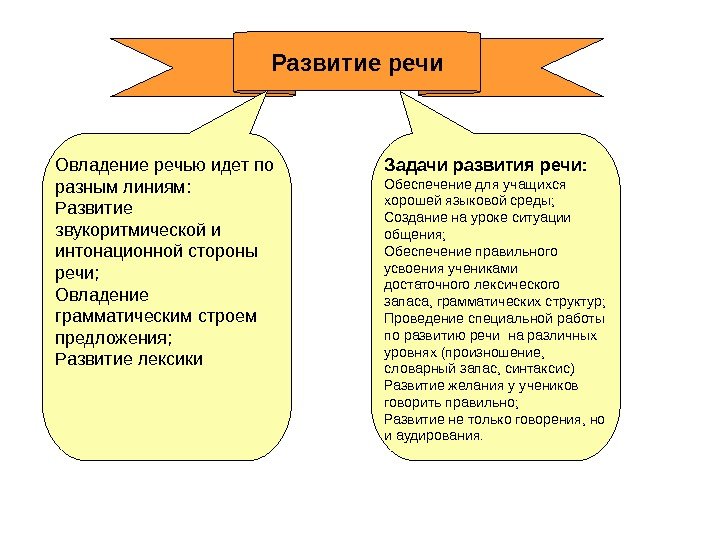 Развитие речи

Овладение речью идет по разным линиям:
Развитие звукоритмической и интонационной стороны речи;
Овладение грамматическим строем предложения;
Развитие лексики

Задачи развития речи:
Обеспечение для учащихся хорошей языковой среды;
Создание на уроке ситуации общения;
Обеспечение правильного усвоения учениками достаточного лексического запаса, грамматических структур;
Проведение специальной работы по развитию речи на различных уровнях (произношение, словарный запас, синтаксис)
Развитие желания у учеников говорить правильно;
Развитие не только говорения, но и аудирования.